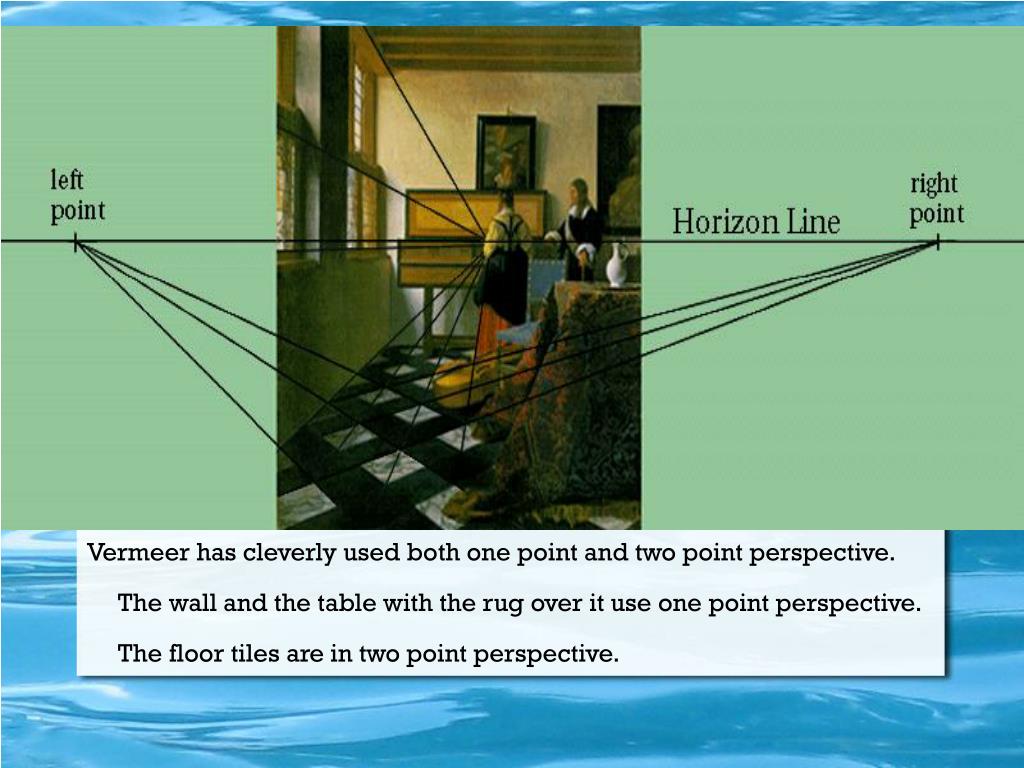 left point

Horizon Line

right point

Vermeer has cleverly used both one point and two point perspective.

The wall and the table with the rug over it use one point perspective.

The floor tiles are in two point perspective.